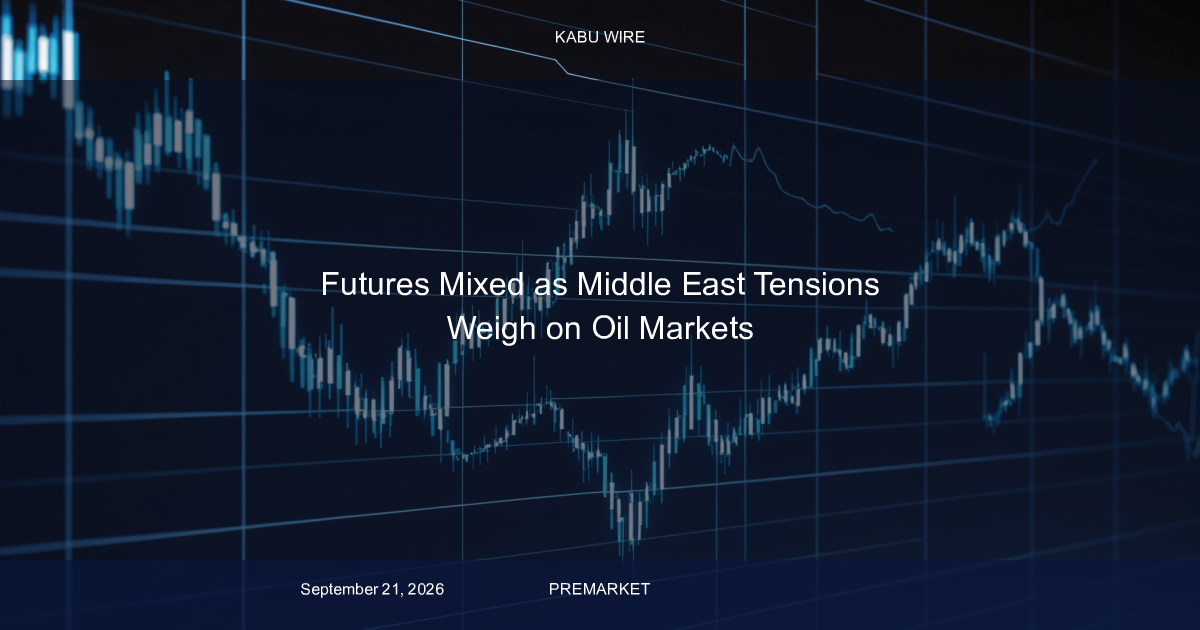 KABU WIRE

Futures Mixed as Middle East Tensions Weigh on Oil Markets

September 21, 2026

PREMARKET